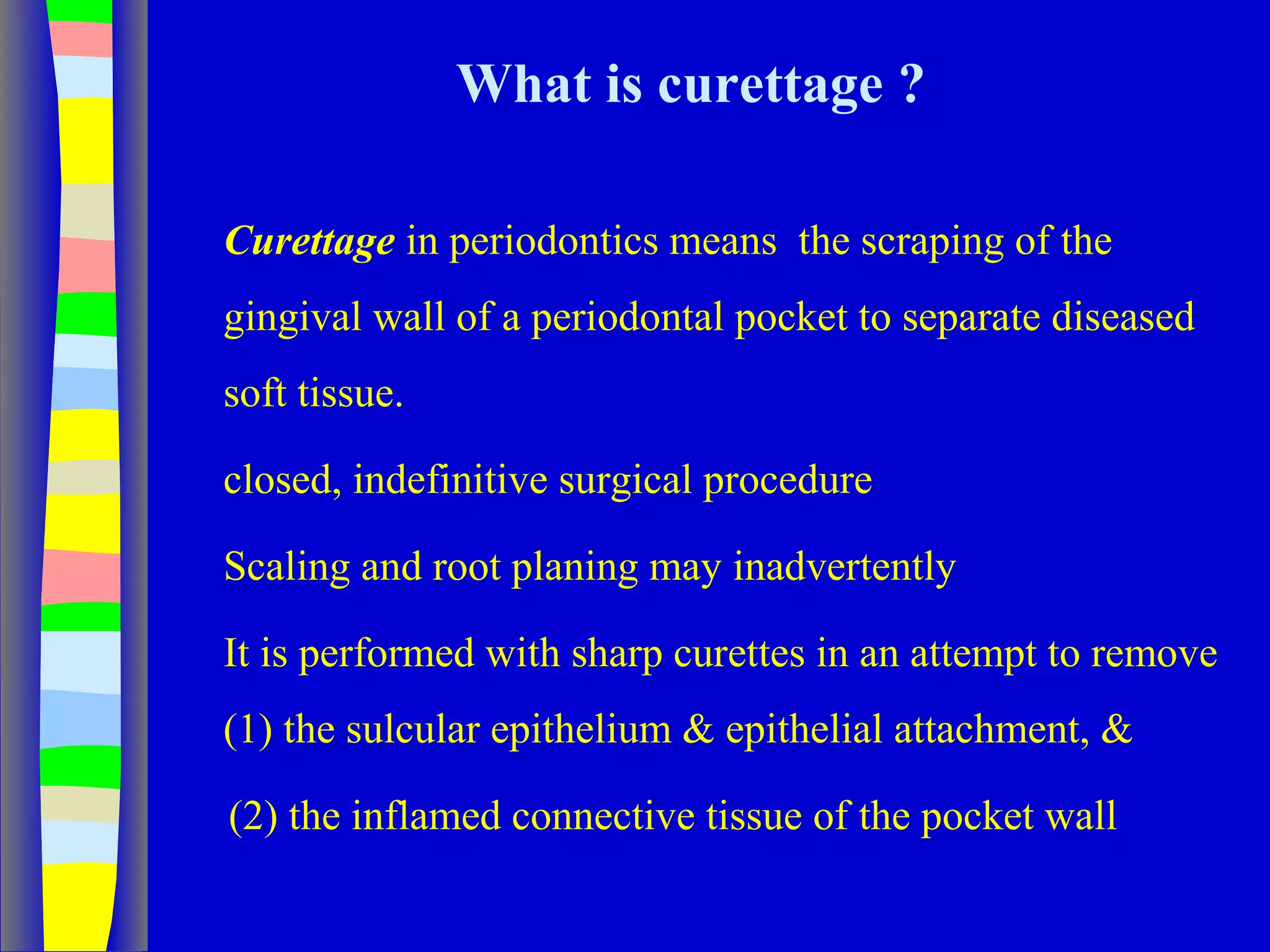 What is curettage ?

Curettage in periodontics means the scraping of the gingival wall of a periodontal pocket to separate diseased soft tissue.

closed, indefinitive surgical procedure

Scaling and root planing may inadvertently

It is performed with sharp curettes in an attempt to remove

(1) the sulcular epithelium & epithelial attachment, &

(2) the inflamed connective tissue of the pocket wall